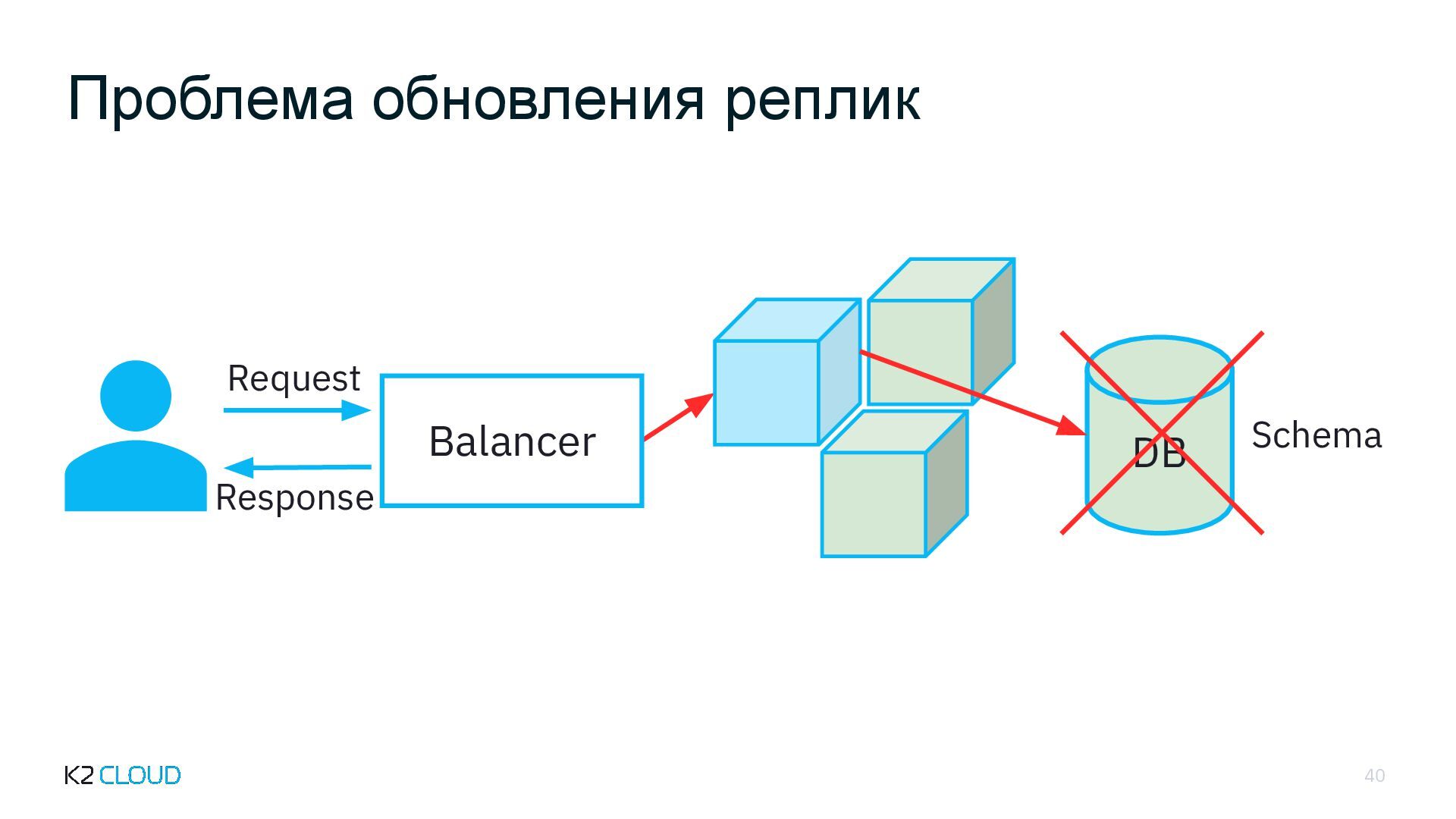 Проблема обновления реплик

Request

Response

Balancer

DB

Schema

K2 CLOUD

40